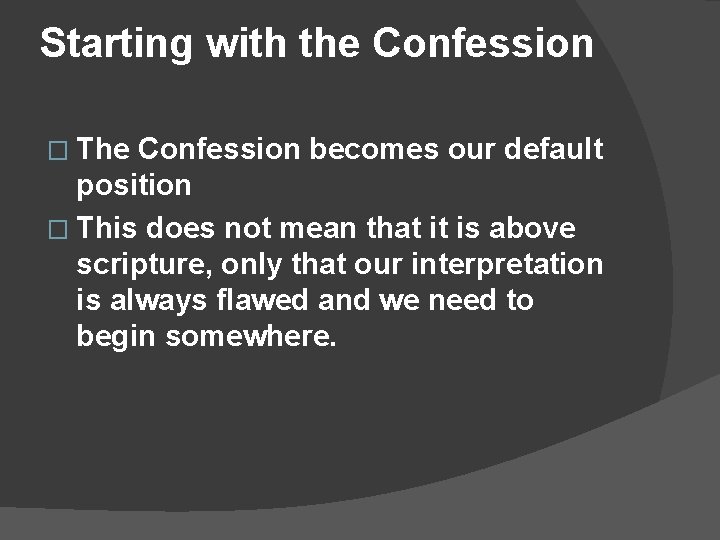 Starting with the Confession

□ The Confession becomes our default position

□ This does not mean that it is above scripture, only that our interpretation is always flawed and we need to begin somewhere.